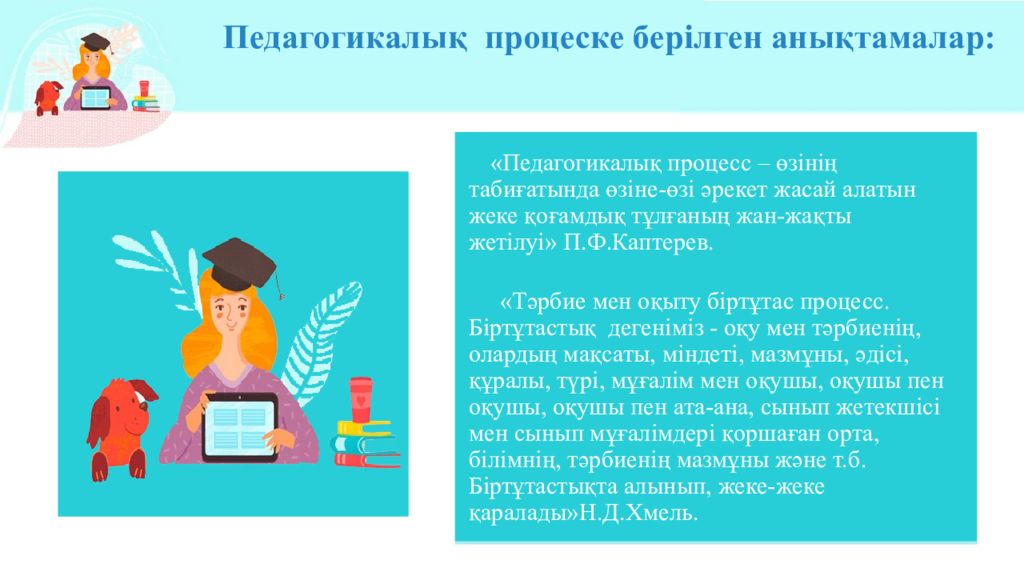 Педагогикалық процеске берілген анықтамалар:

«Педагогикалық процесс – өзінің табиғатында өзіне-өзі әрекет жасай алатын жеке қоғамдық тұлғаның жан-жақты жетілуі» П.Ф.Каптерев.

«Тәрбие мен оқыту біртұтас процесс. Біртұтастық дегеніміз - оқу мен тәрбиенің, олардың мақсаты, міндеті, мазмұны, әдісі, құралы, түрі, мұғалім мен оқушы, оқушы пен оқушы, оқушы пен ата-ана, сынып жетекшісі мен сынып мұғалімдері қоршаған орта, білімнің, тәрбиенің мазмұны және т.б. Біртұтастықта алынып, жеке-жеке қаралады»Н.Д.Хмель.